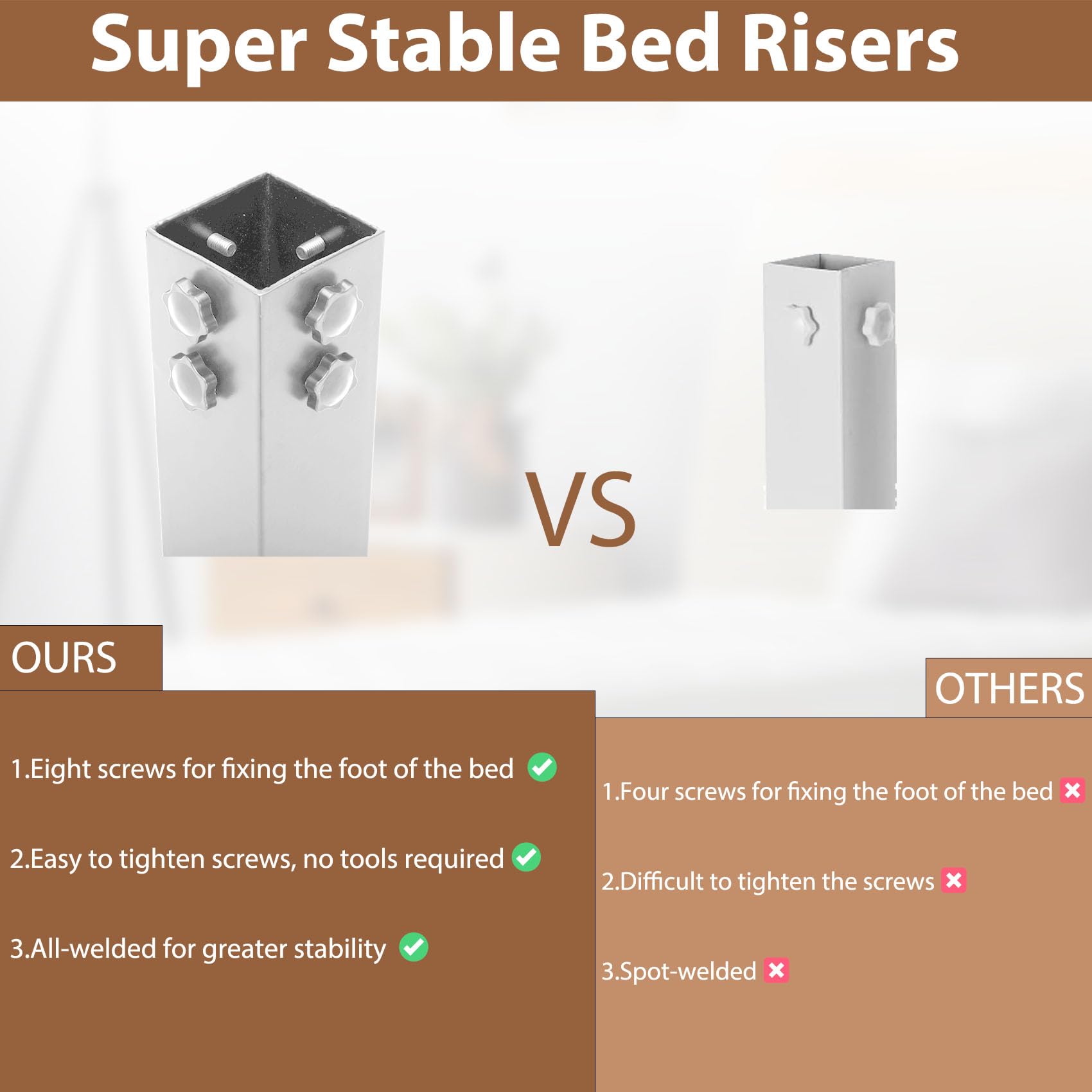 Super Stable Bed Risers

VS

OURS

1.Eight screws for fixing the foot of the bed

2.Easy to tighten screws, no tools required

3.All-welded for greater stability

OTHERS

1.Four screws for fixing the foot of the bed

2.Difficult to tighten the screws

3.Spot-welded